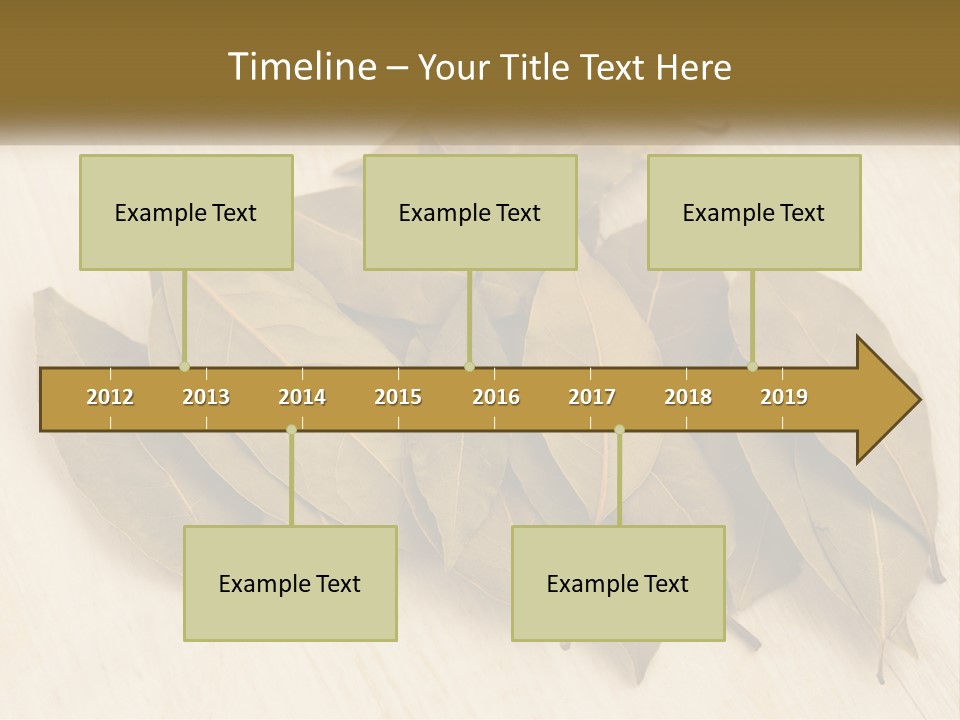 Timeline – Your Title Text Here

Example Text

Example Text

Example Text

2012 2013 2014 2015 2016 2017 2018 2019

Example Text

Example Text